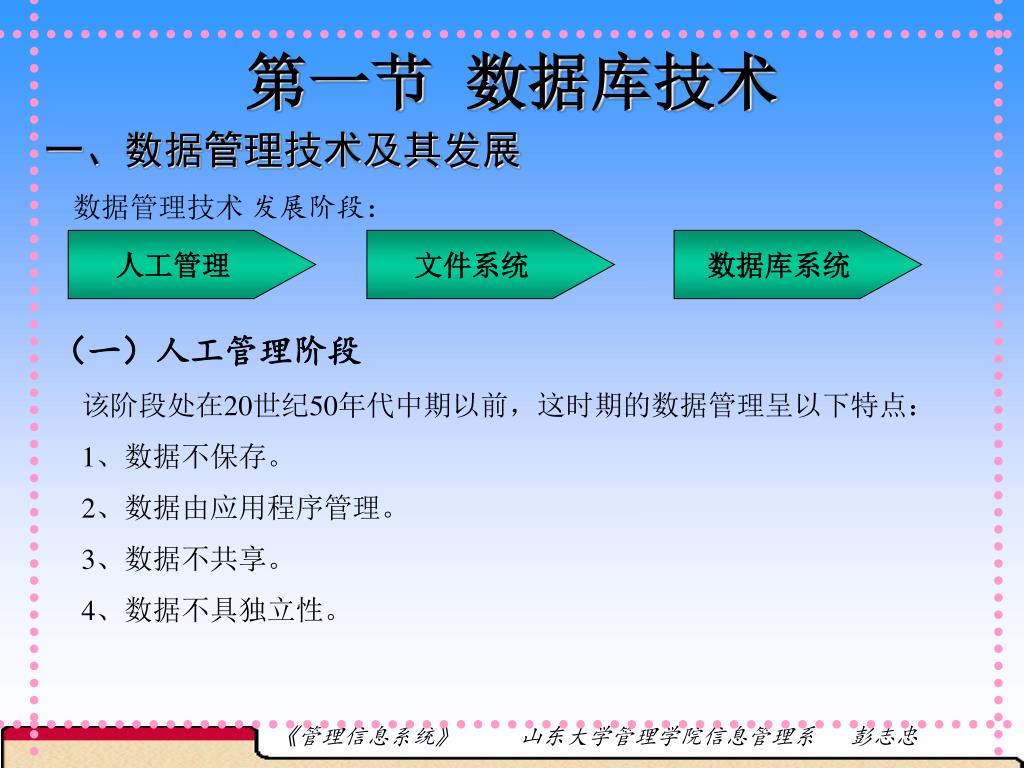 第一节 数据库技术

一、数据管理技术及其发展

数据管理技术 发展阶段：

人工管理

文件系统

数据库系统

（一）人工管理阶段

该阶段处在20世纪50年代中期以前，这时期的数据管理呈以下特点：

1、数据不保存。

2、数据由应用程序管理。

3、数据不共享。

4、数据不具独立性。

《管理信息系统》 山东大学管理学院信息管理系 彭志忠